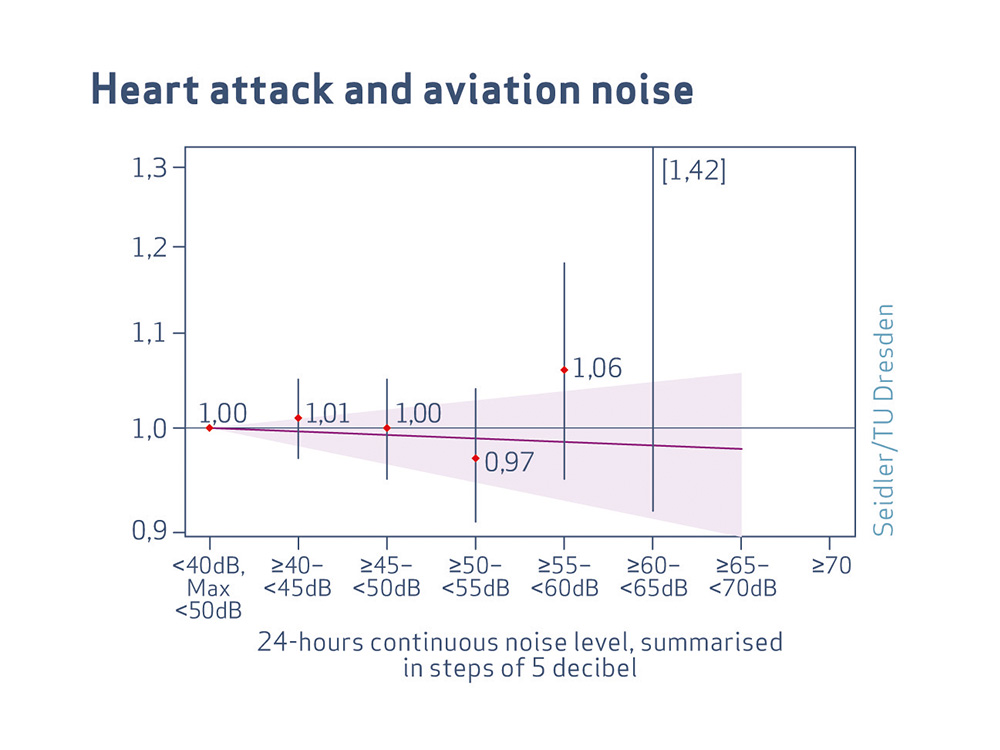 Heart attack and aviation noise

1,3
1,2
1,1
1,0
0,9

[1,42]
1,00
1,01
1,00
0,97
1,06

<40dB, Max <50dB
≥40– <45dB
≥45– <50dB
≥50– <55dB
≥55– <60dB
≥60– <65dB
≥65– <70dB
≥70

24-hours continuous noise level, summarised in steps of 5 decibel

Seidler/TU Dresden